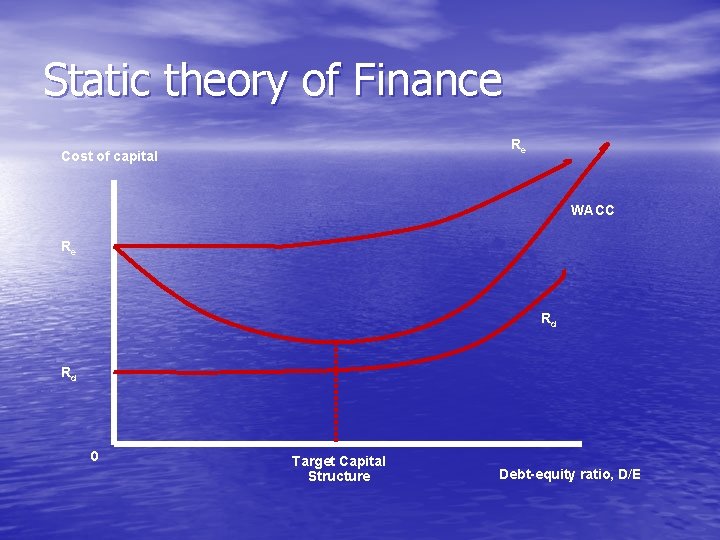 Static theory of Finance

Cost of capital

$R_e$

WACC

$R_e$

$R_d$

$R_d$

0

Target Capital Structure

Debt-equity ratio, D/E